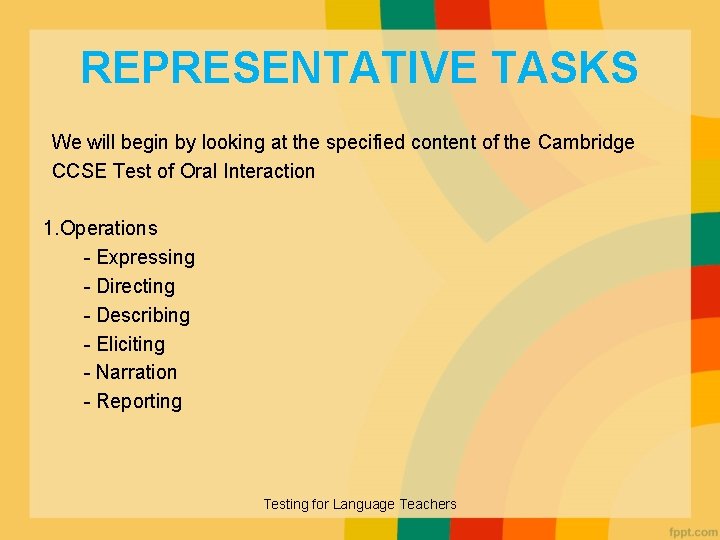 REPRESENTATIVE TASKS

We will begin by looking at the specified content of the Cambridge CCSE Test of Oral Interaction

1.Operations
- Expressing
- Directing
- Describing
- Eliciting
- Narration
- Reporting

Testing for Language Teachers

fppt.com